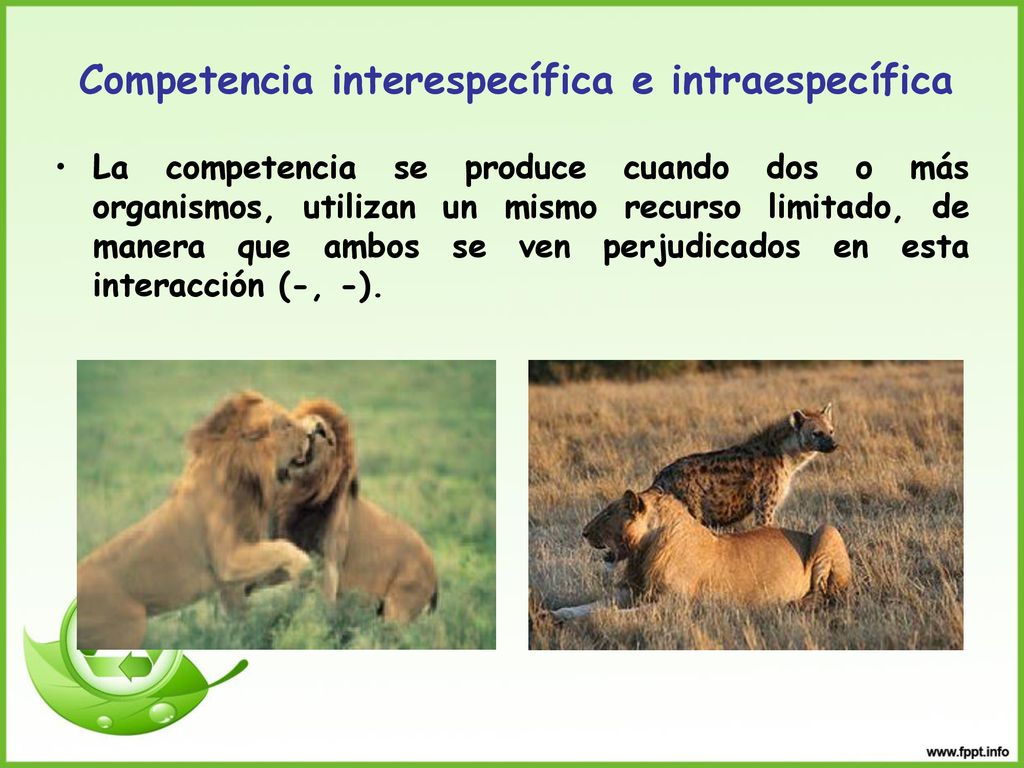 Competencia interespecífica e intraespecífica

• La competencia se produce cuando dos o más organismos, utilizan un mismo recurso limitado, de manera que ambos se ven perjudicados en esta interacción (-, -).

www.fppt.info